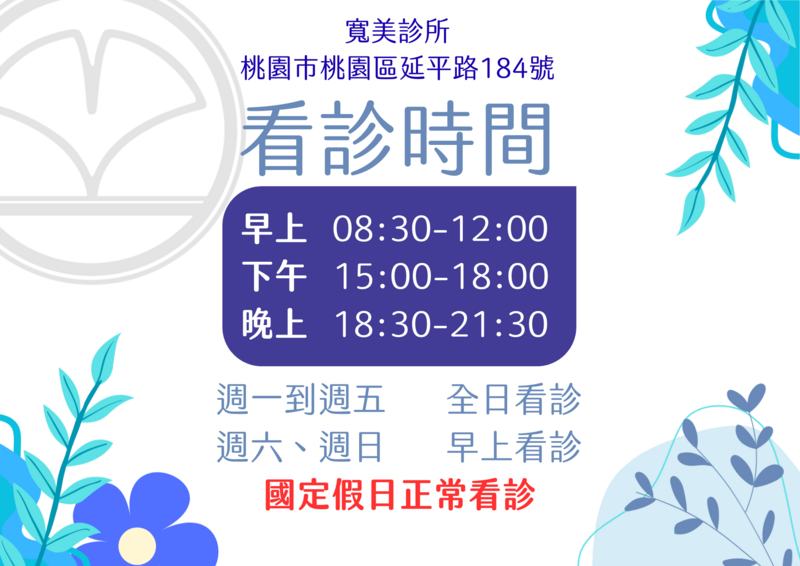 寬美診所
桃園市桃園區延平路184號

看診時間

早上 08:30-12:00
下午 15:00-18:00
晚上 18:30-21:30

週一到週五 全日看診
週六、週日 早上看診

國定假日正常看診